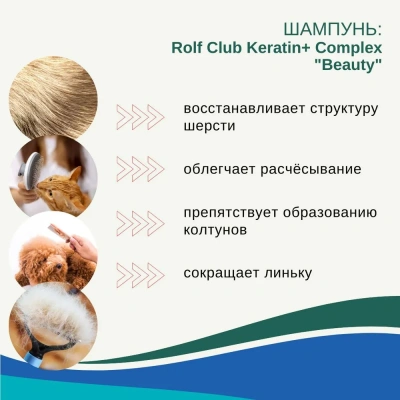 ШАМПУНЬ:
Rolf Club Keratin+ Complex "Beauty"

восстанавливает структуру шерсти

облегчает расчёсывание

препятствует образованию колтунов

сокращает линьку